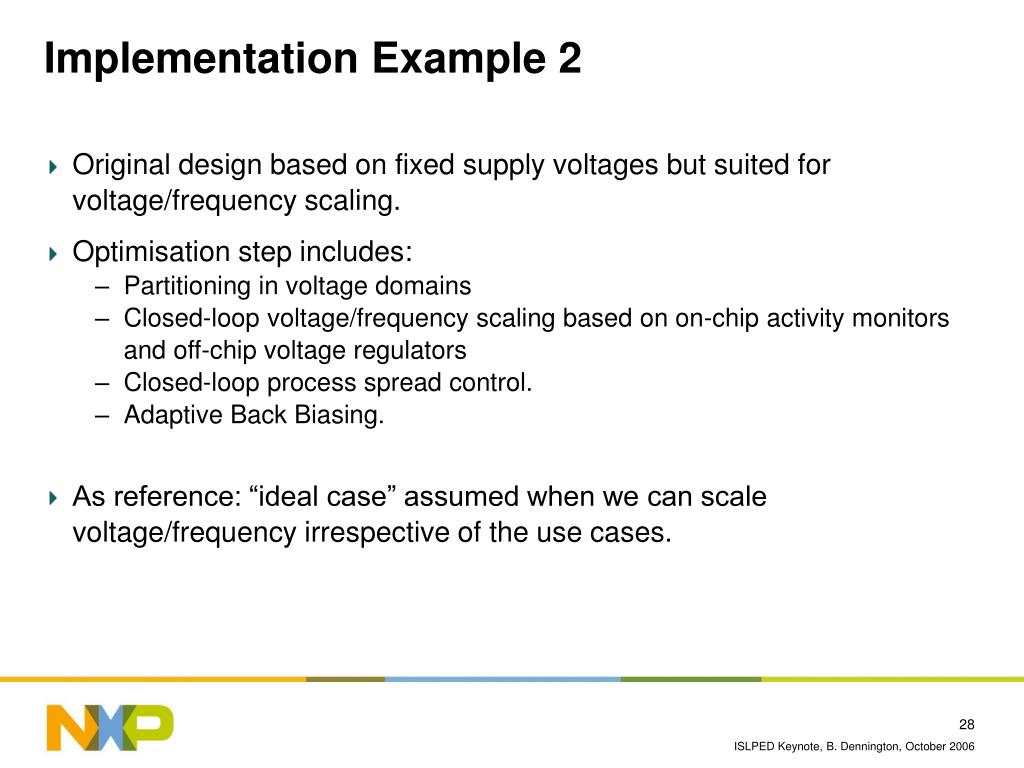 Implementation Example 2

Original design based on fixed supply voltages but suited for voltage/frequency scaling.

Optimisation step includes:
– Partitioning in voltage domains
– Closed-loop voltage/frequency scaling based on on-chip activity monitors and off-chip voltage regulators
– Closed-loop process spread control.
– Adaptive Back Biasing.

As reference: “ideal case” assumed when we can scale voltage/frequency irrespective of the use cases.

NXP

28

ISLPED Keynote, B. Dennington, October 2006